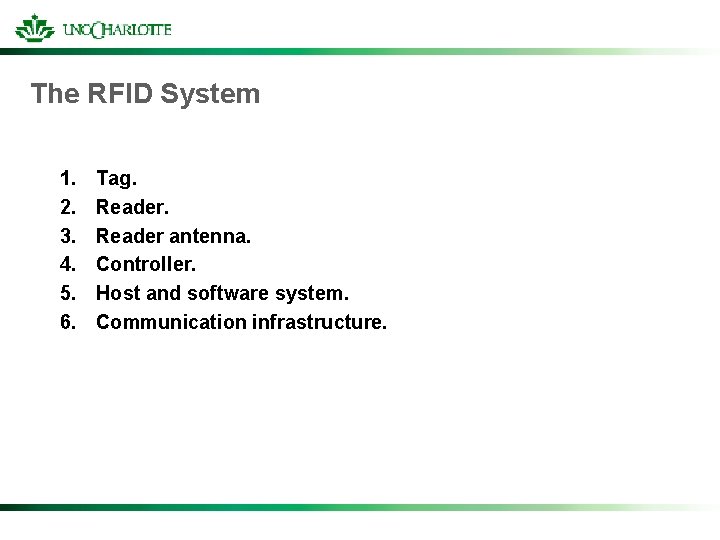 UNC CHARLOTTE

The RFID System

1. Tag.
2. Reader.
3. Reader antenna.
4. Controller.
5. Host and software system.
6. Communication infrastructure.